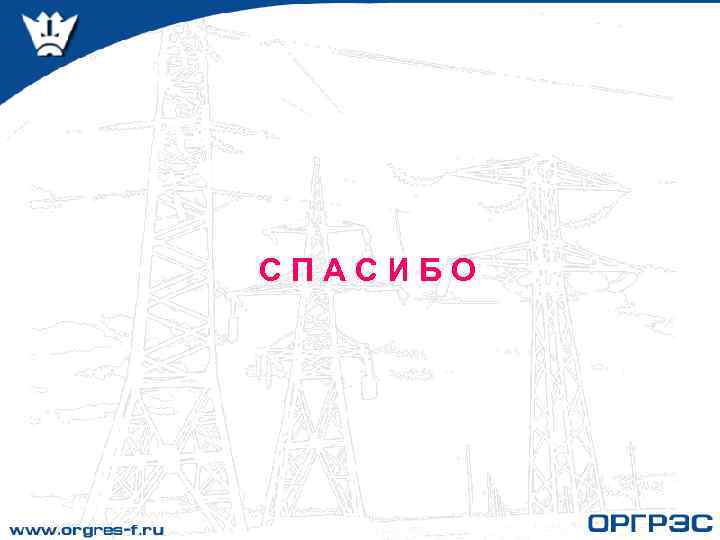 СПАСИБО

www.orgres-f.ru

ОРГРЭС